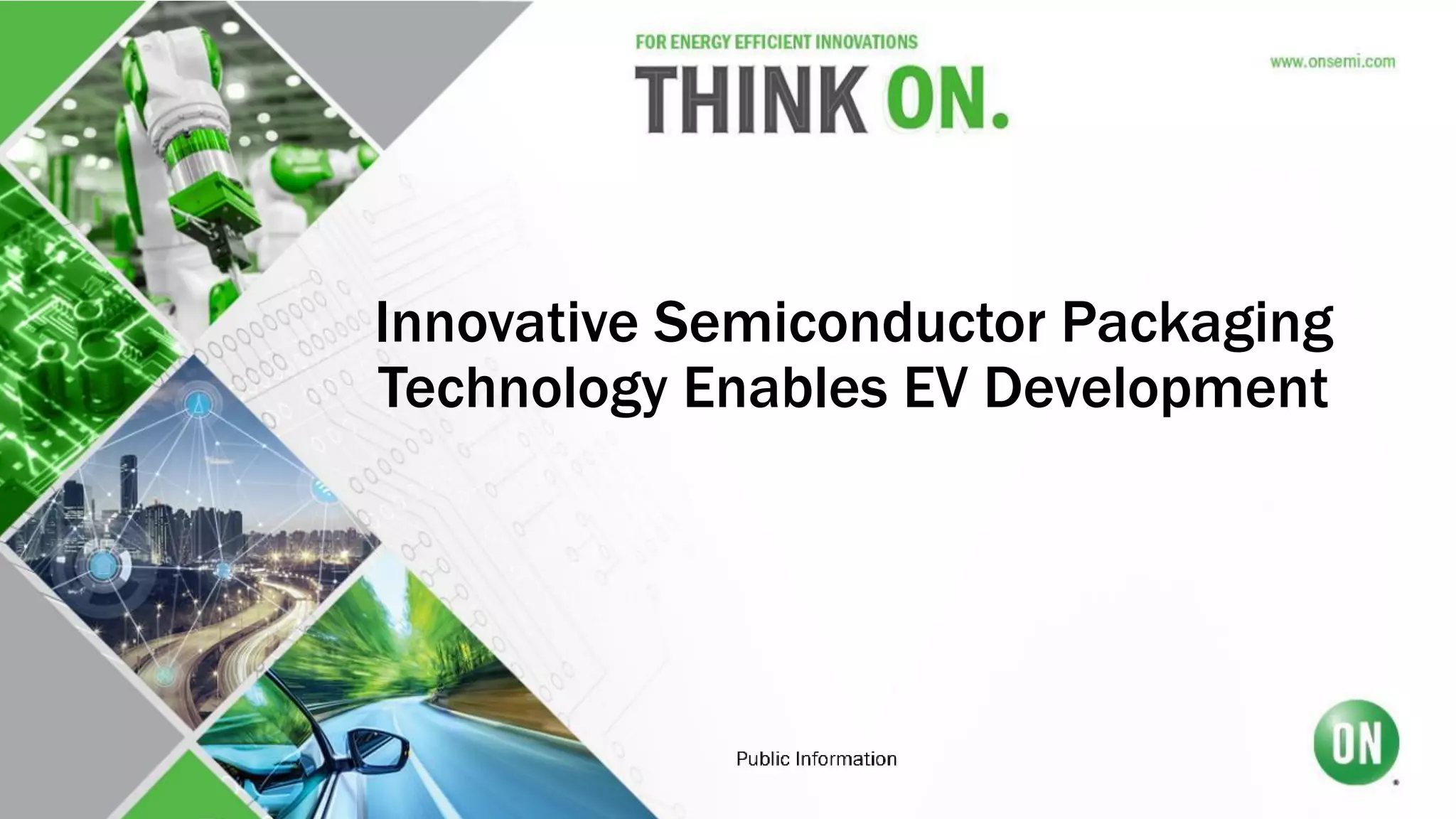 FOR ENERGY EFFICIENT INNOVATIONS
THINK ON.

www.onsemi.com

Innovative Semiconductor Packaging Technology Enables EV Development

Public Information

ON